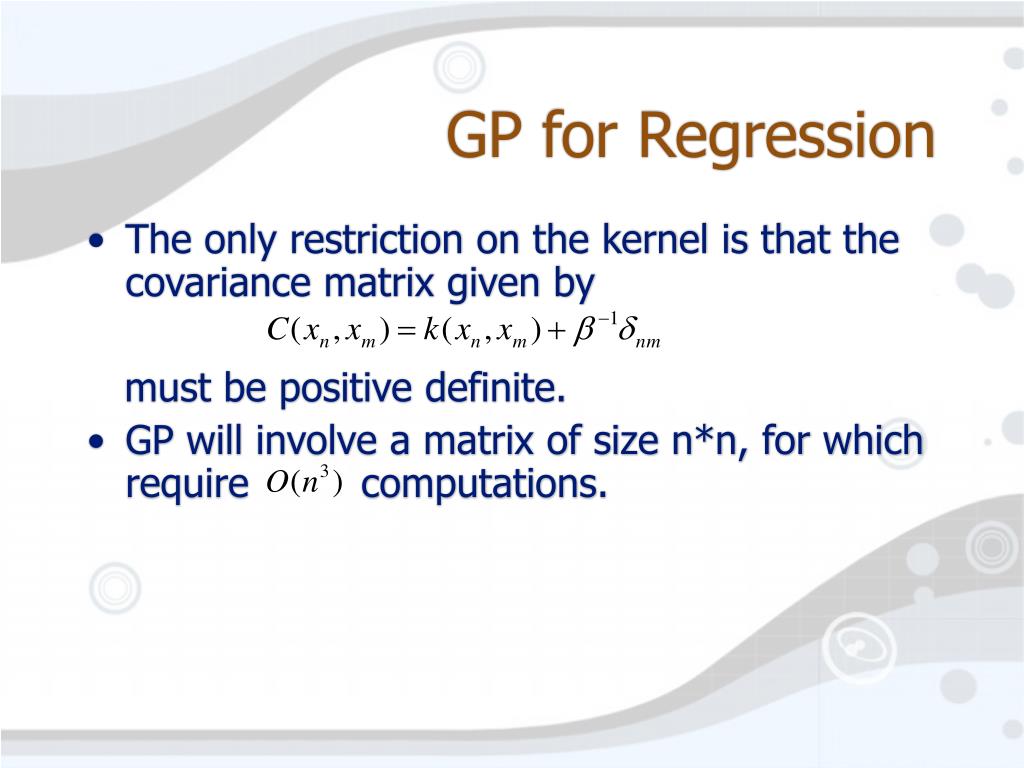 GP for Regression

• The only restriction on the kernel is that the covariance matrix given by

$C(x_n, x_m) = k(x_n, x_m) + \beta^{-1}\delta_{nm}$

must be positive definite.

• GP will involve a matrix of size n*n, for which require $O(n^3)$ computations.